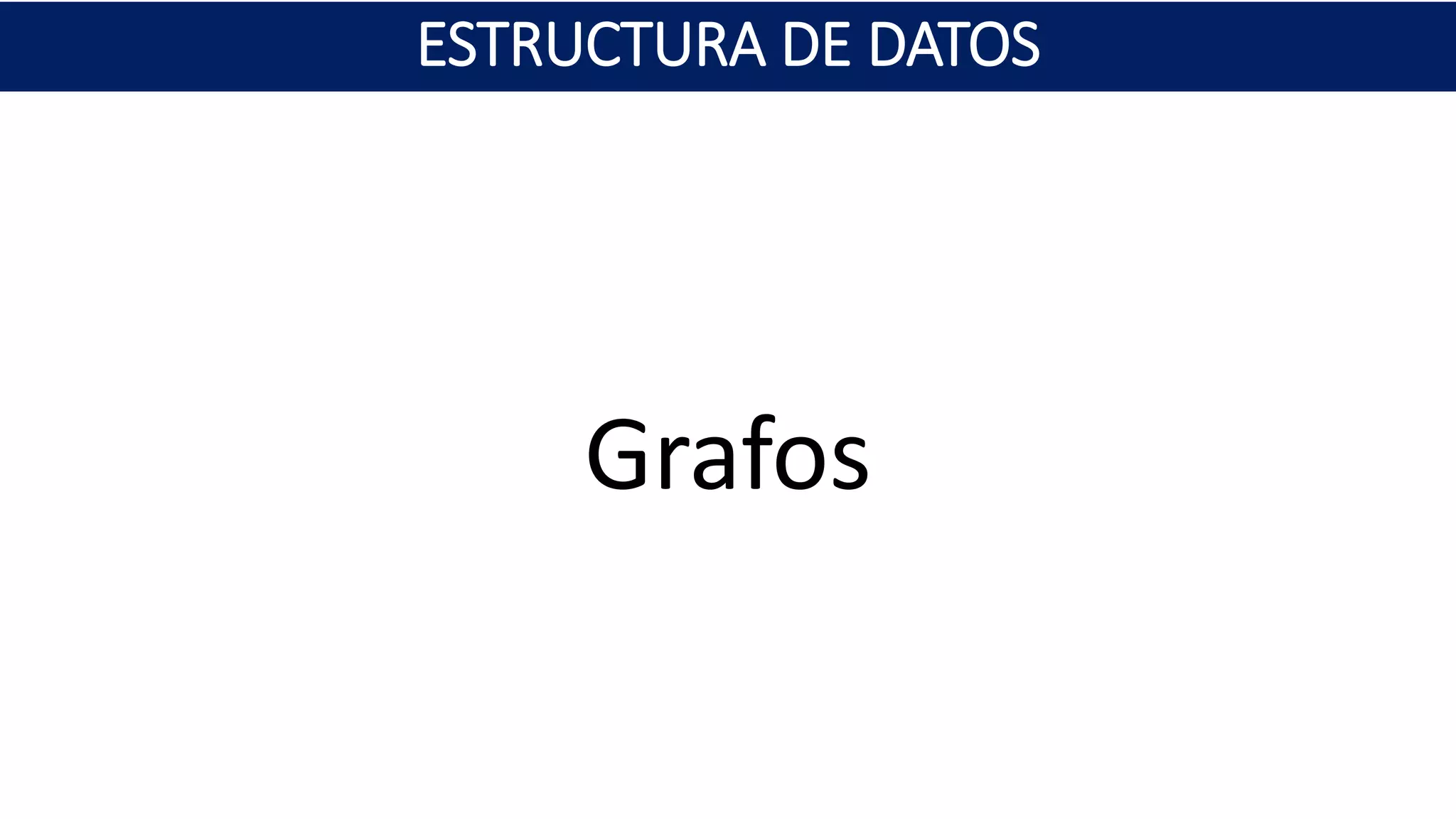 ESTRUCTURA DE DATOS

Grafos